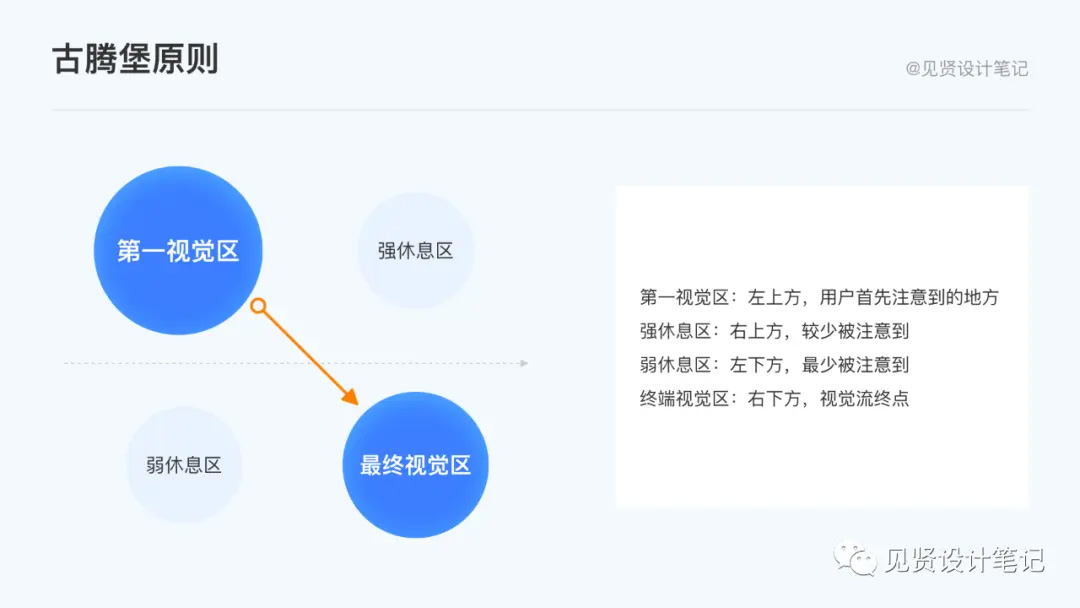 古腾堡原则

@见贤设计笔记

第一视觉区

强休息区

弱休息区

最终视觉区

第一视觉区：左上方，用户首先注意到的地方
强休息区：右上方，较少被注意到
弱休息区：左下方，最少被注意到
终端视觉区：右下方，视觉流终点

见贤设计笔记